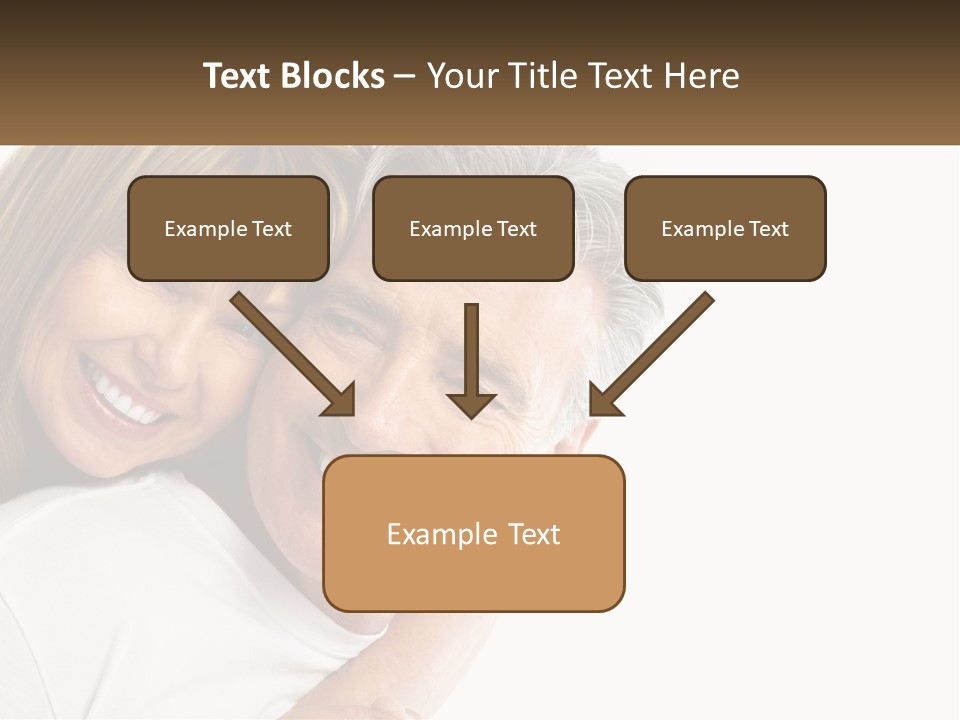 Text Blocks – Your Title Text Here

Example Text

Example Text

Example Text

Example Text